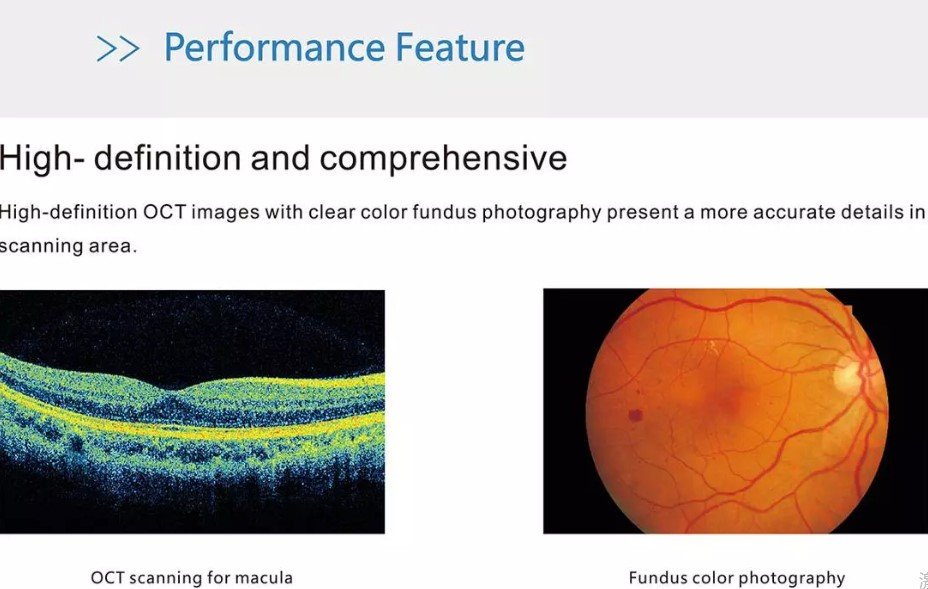 >> Performance Feature

High- definition and comprehensive

High-definition OCT images with clear color fundus photography present a more accurate details in scanning area.

OCT scanning for macula

Fundus color photography